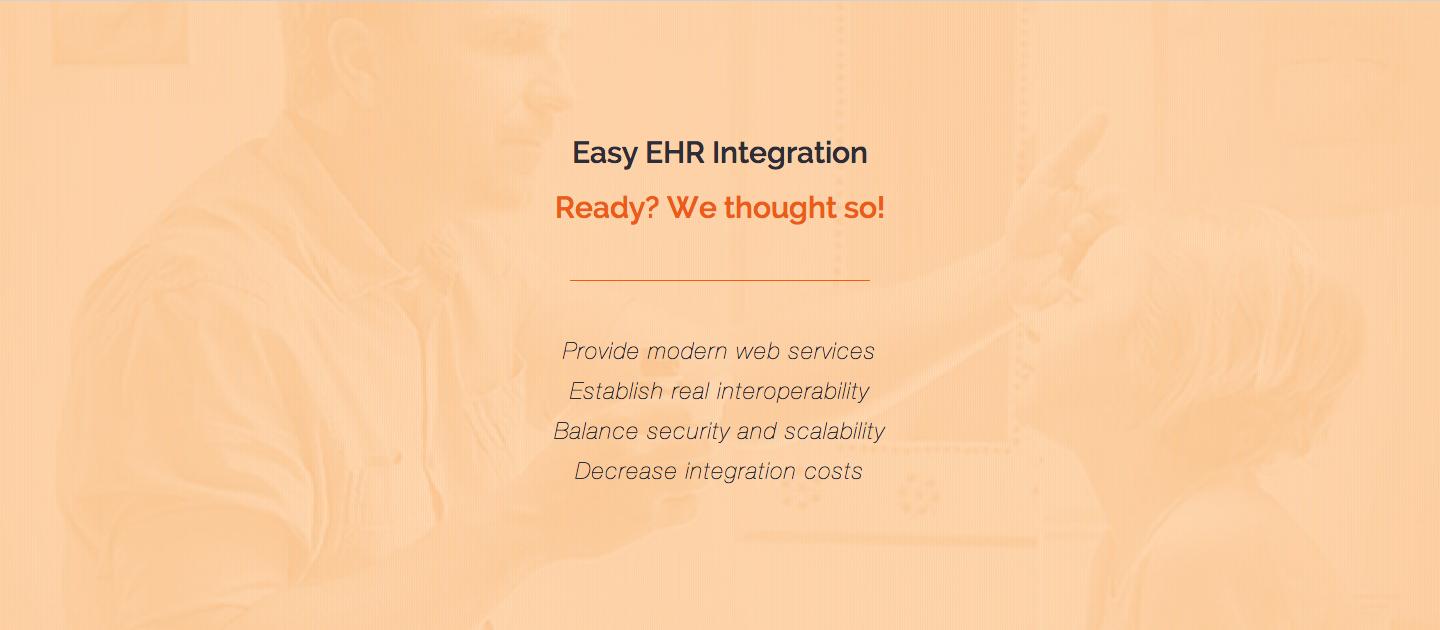 Easy EHR Integration

Ready? We thought so!

Provide modern web services
Establish real interoperability
Balance security and scalability
Decrease integration costs